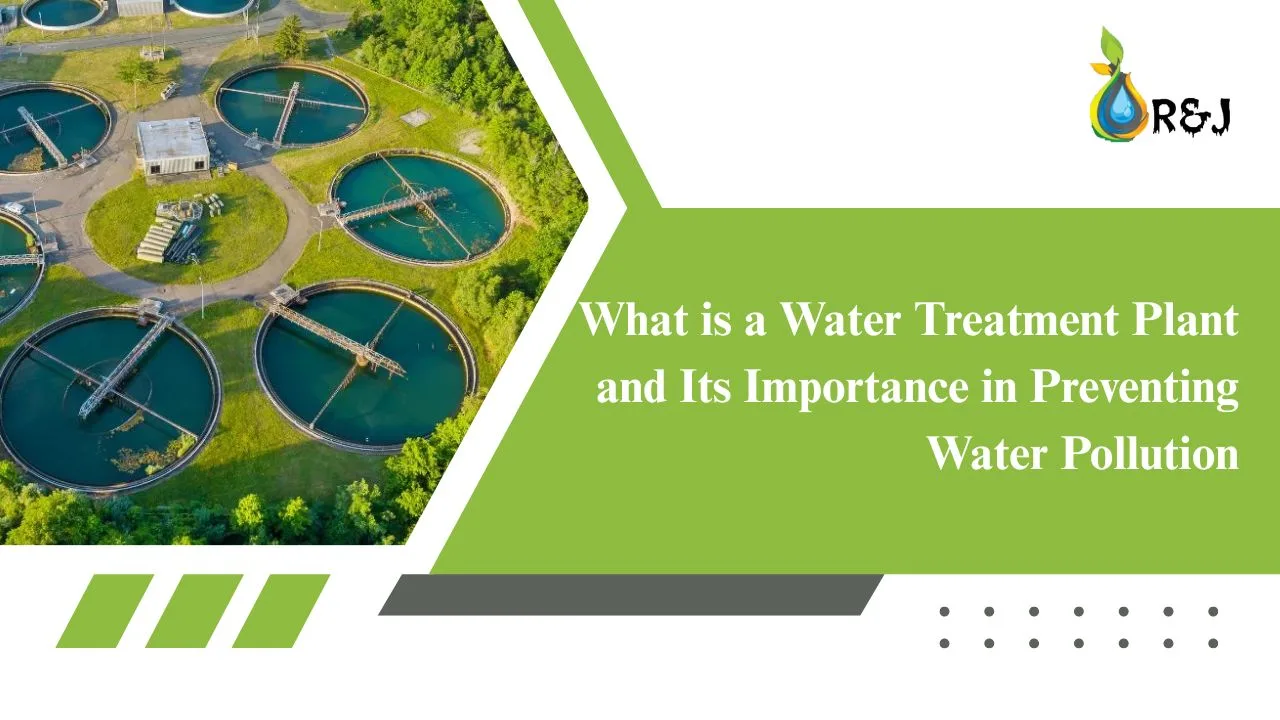 R&J

What is a Water Treatment Plant and Its Importance in Preventing Water Pollution